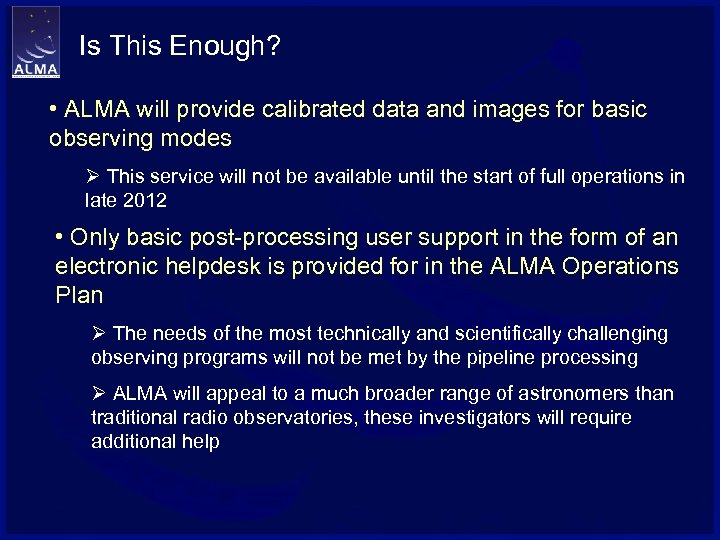 ALMA

Is This Enough?

• ALMA will provide calibrated data and images for basic observing modes

➢ This service will not be available until the start of full operations in late 2012

• Only basic post-processing user support in the form of an electronic helpdesk is provided for in the ALMA Operations Plan

➢ The needs of the most technically and scientifically challenging observing programs will not be met by the pipeline processing

➢ ALMA will appeal to a much broader range of astronomers than traditional radio observatories, these investigators will require additional help